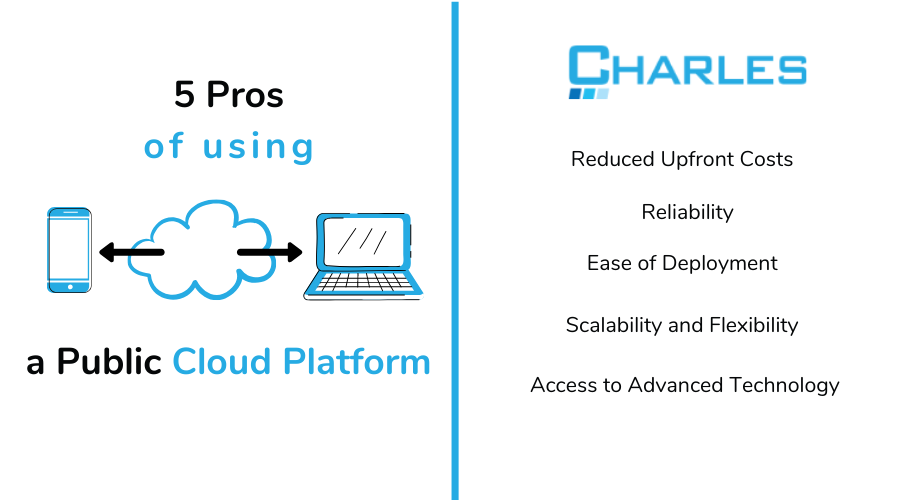 5 Pros
of using

a Public Cloud Platform

CHARLES

Reduced Upfront Costs

Reliability

Ease of Deployment

Scalability and Flexibility

Access to Advanced Technology